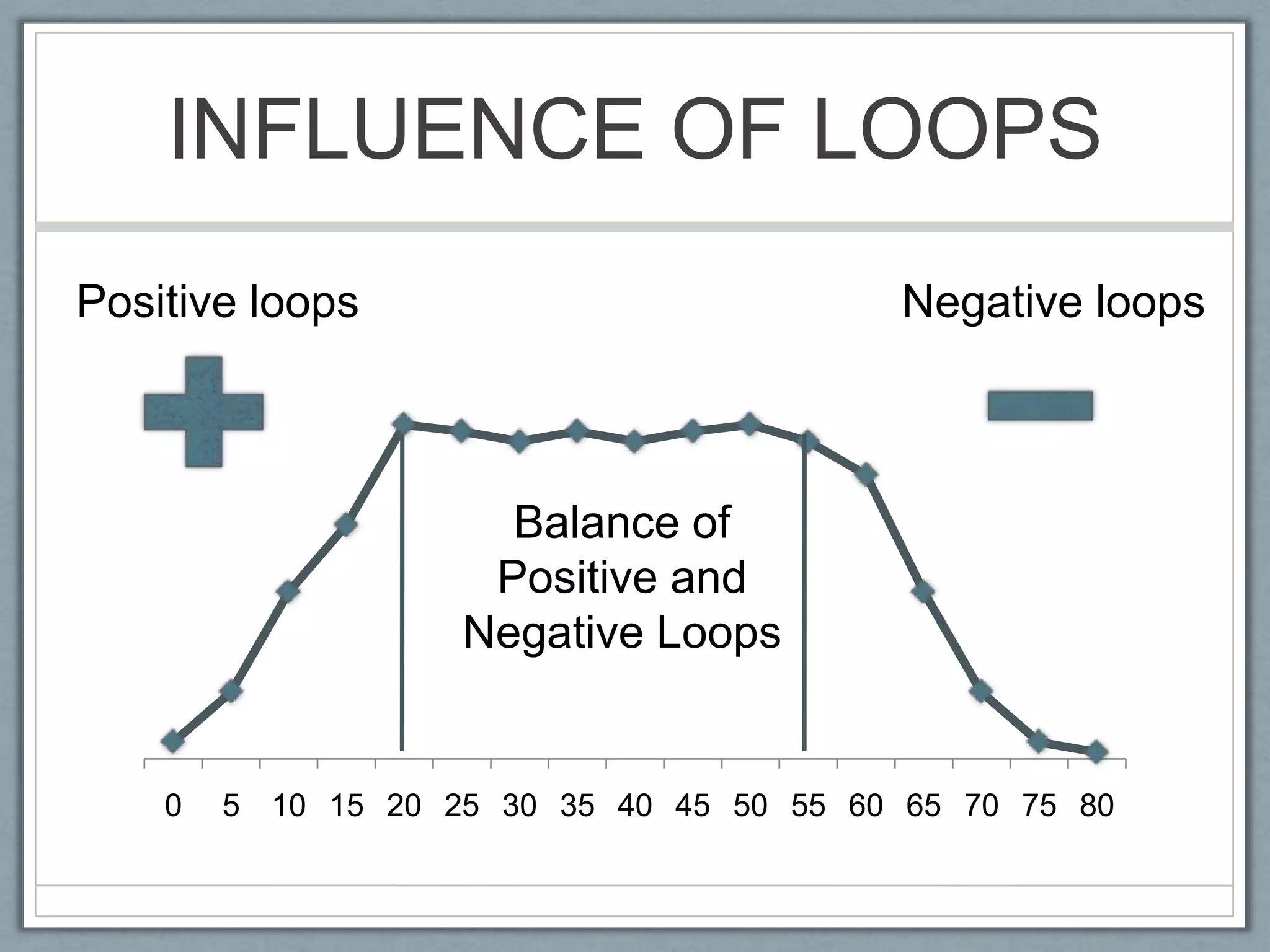 INFLUENCE OF LOOPS

Positive loops

Negative loops

Balance of Positive and Negative Loops

0 5 10 15 20 25 30 35 40 45 50 55 60 65 70 75 80